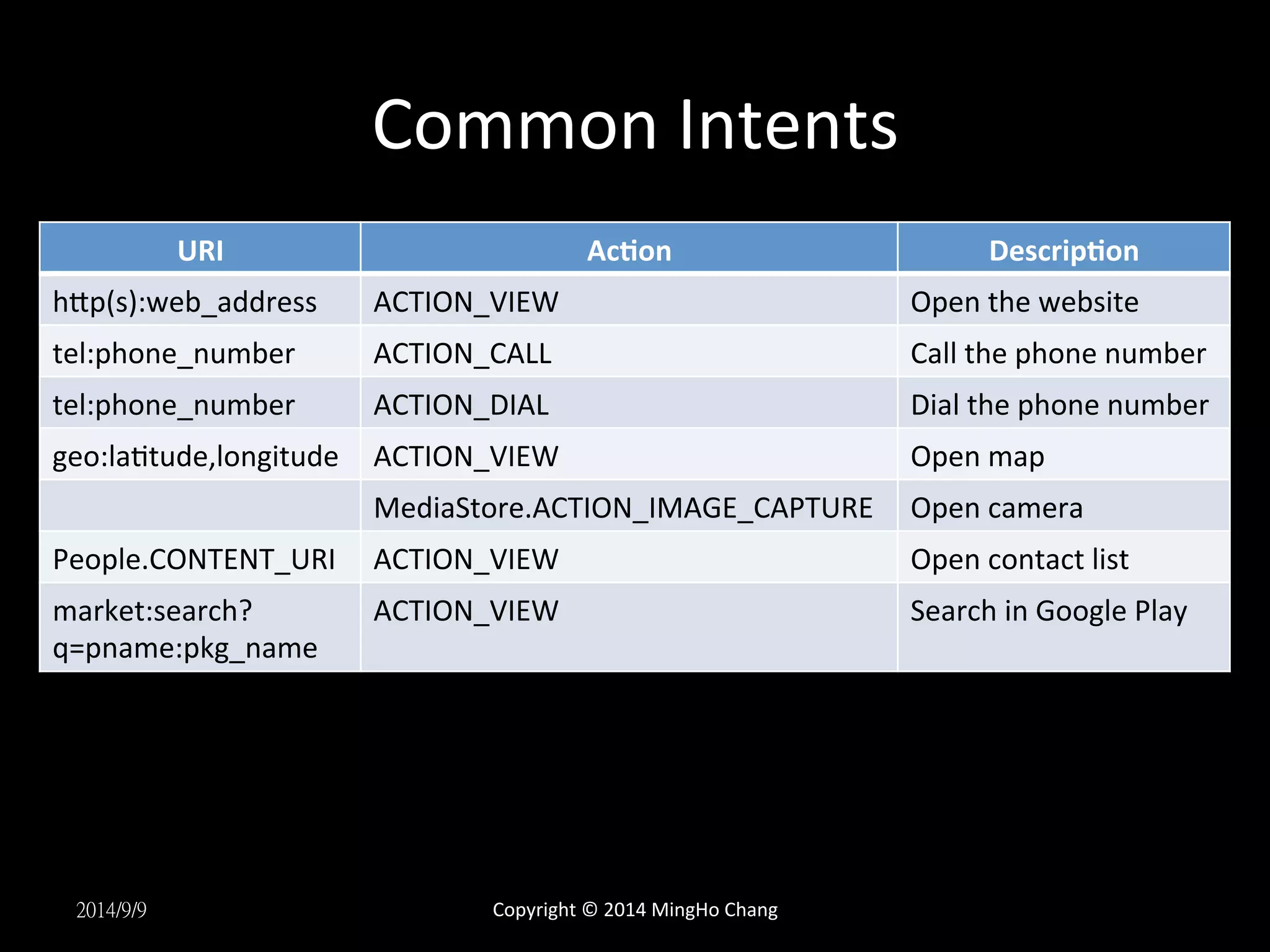 Common Intents

| URI | Action | Description |
|---|---|---|
| http(s):web_address | ACTION_VIEW | Open the website |
| tel:phone_number | ACTION_CALL | Call the phone number |
| tel:phone_number | ACTION_DIAL | Dial the phone number |
| geo:latitude,longitude | ACTION_VIEW | Open map |
| | MediaStore.ACTION_IMAGE_CAPTURE | Open camera |
| People.CONTENT_URI | ACTION_VIEW | Open contact list |
| market:search?q=pname:pkg_name | ACTION_VIEW | Search in Google Play |

2014/9/9

Copyright © 2014 MingHo Chang